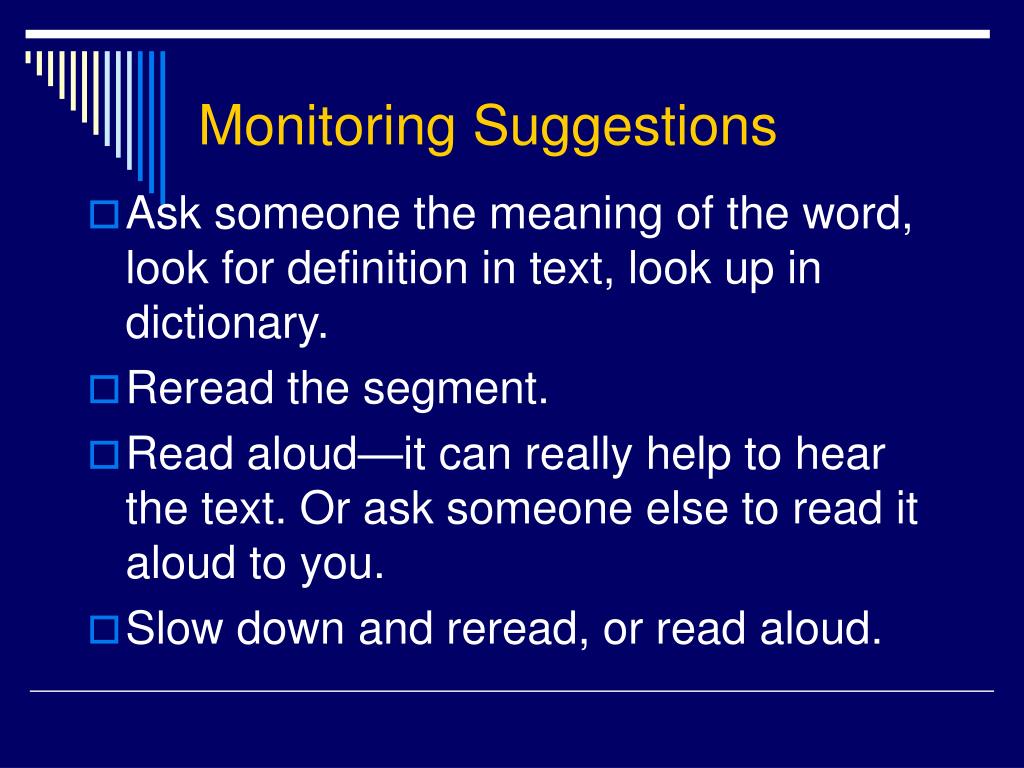 Monitoring Suggestions

Ask someone the meaning of the word, look for definition in text, look up in dictionary.

Reread the segment.

Read aloud—it can really help to hear the text. Or ask someone else to read it aloud to you.

Slow down and reread, or read aloud.